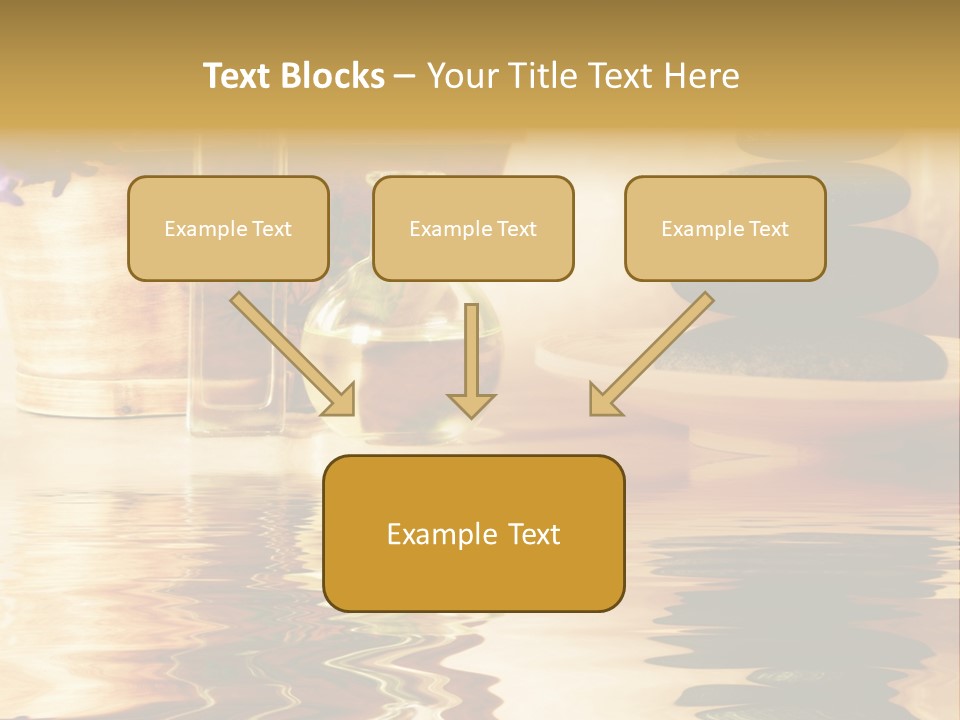 Text Blocks – Your Title Text Here

Example Text

Example Text

Example Text

Example Text